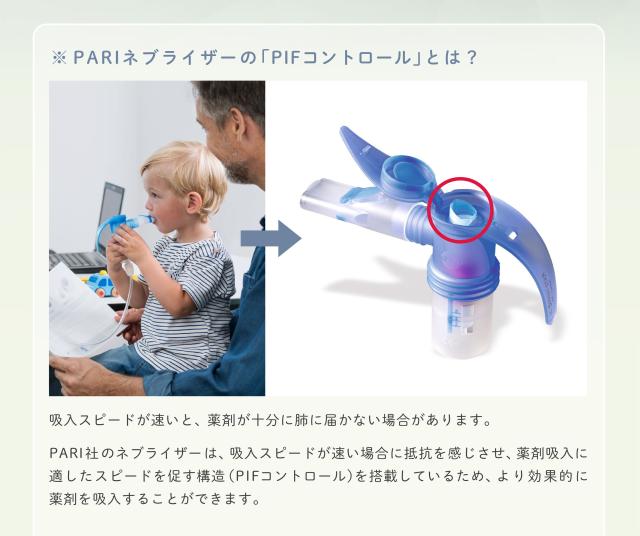 ※ PARIネブライザーの「PIFコントロール」とは？

吸入スピードが速いと、薬剤が十分に肺に届かない場合があります。

PARI社のネブライザーは、吸入スピードが速い場合に抵抗を感じさせ、薬剤吸入に適したスピードを促す構造（PIFコントロール）を搭載しているため、より効果的に薬剤を吸入することができます。